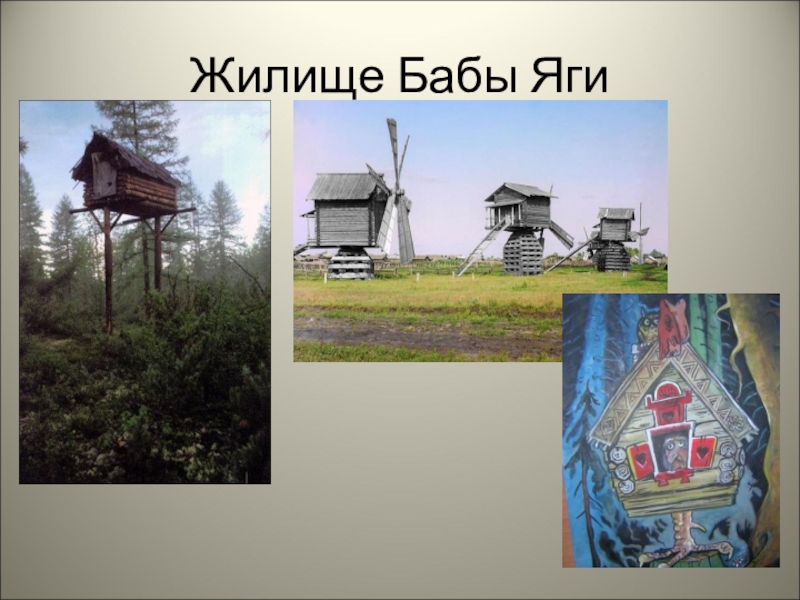 Жилище Бабы Яги